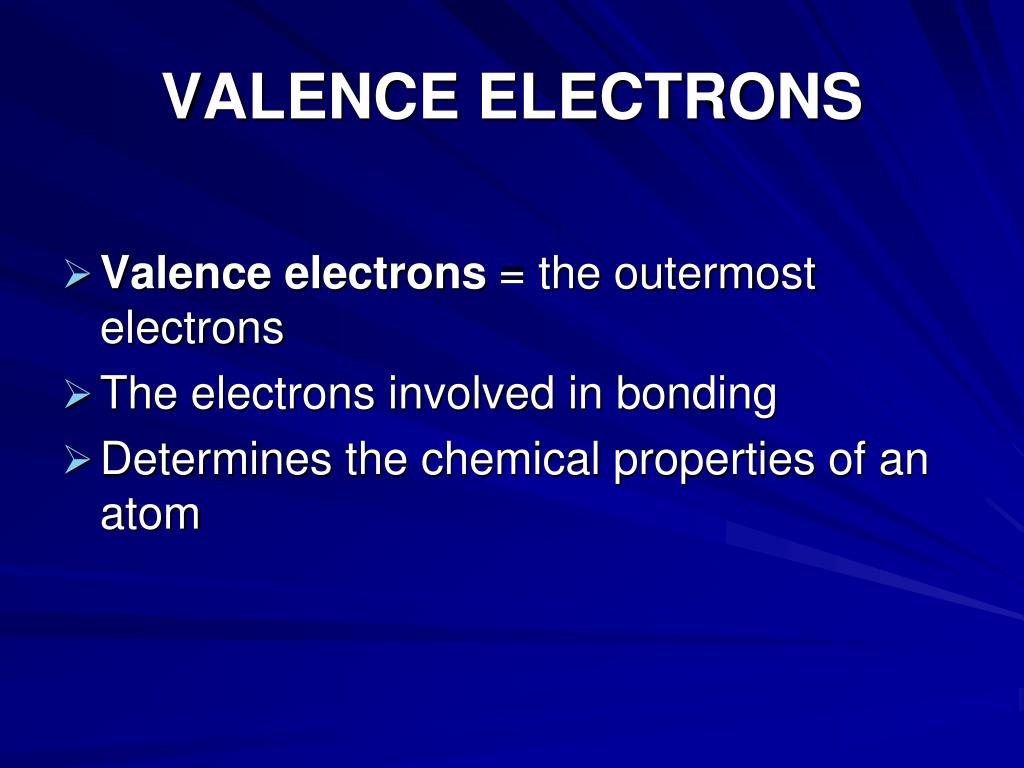 VALENCE ELECTRONS

➢ Valence electrons = the outermost electrons
➢ The electrons involved in bonding
➢ Determines the chemical properties of an atom